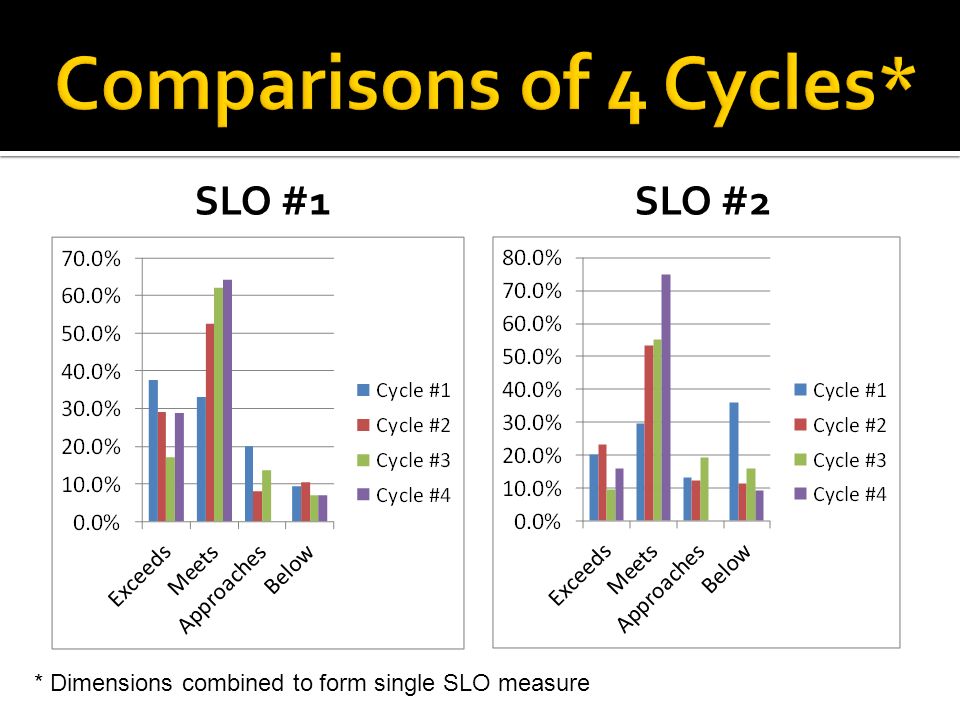 Comparisons of 4 Cycles*

SLO #1

70.0%
60.0%
50.0%
40.0%
30.0%
20.0%
10.0%
0.0%

Exceeds
Meets
Approaches
Below

Cycle #1
Cycle #2
Cycle #3
Cycle #4

SLO #2

80.0%
70.0%
60.0%
50.0%
40.0%
30.0%
20.0%
10.0%
0.0%

Exceeds
Meets
Approaches
Below

Cycle #1
Cycle #2
Cycle #3
Cycle #4

* Dimensions combined to form single SLO measure